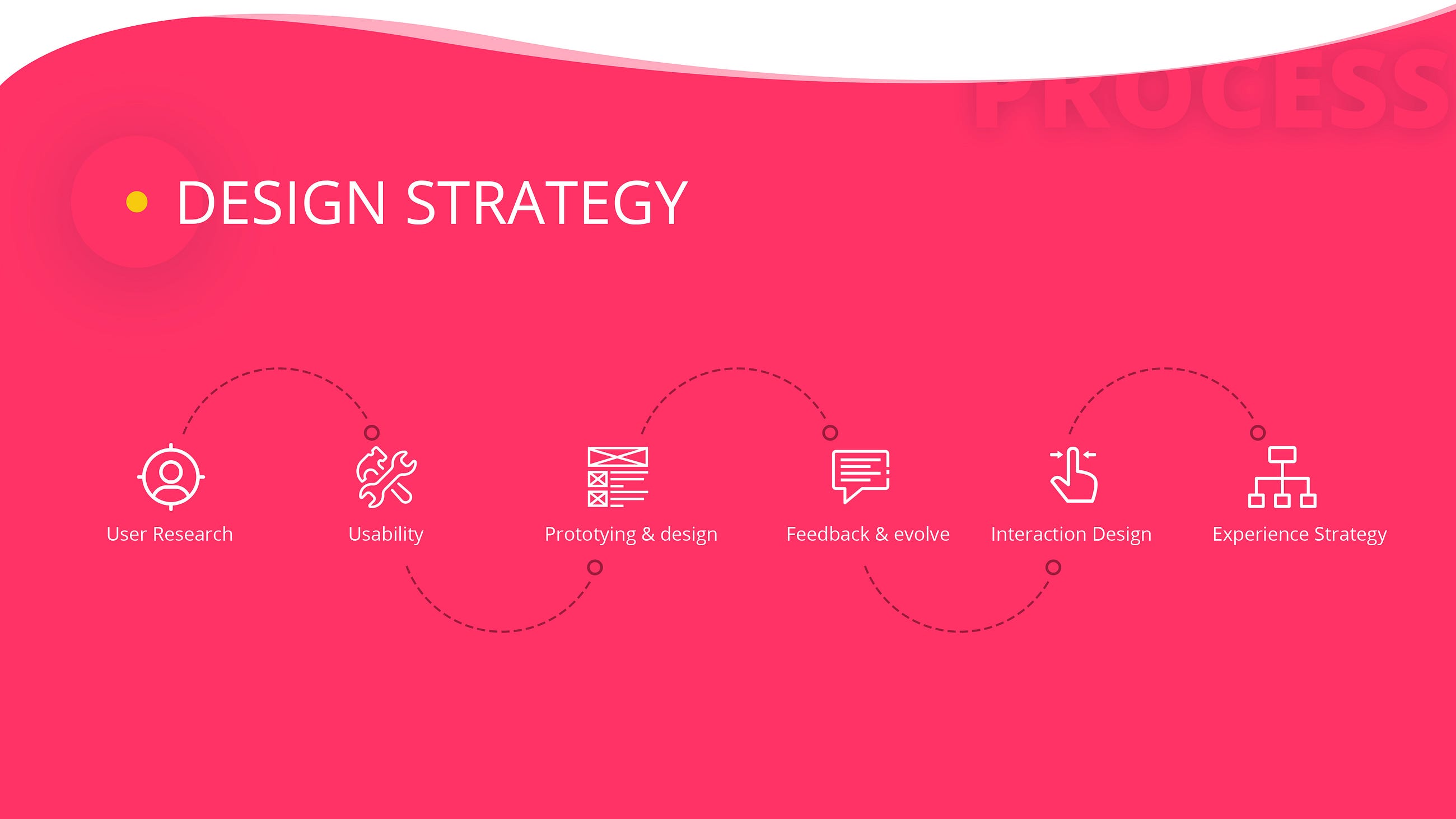 PROCESS

DESIGN STRATEGY

User Research

Usability

Prototying & design

Feedback & evolve

Interaction Design

Experience Strategy